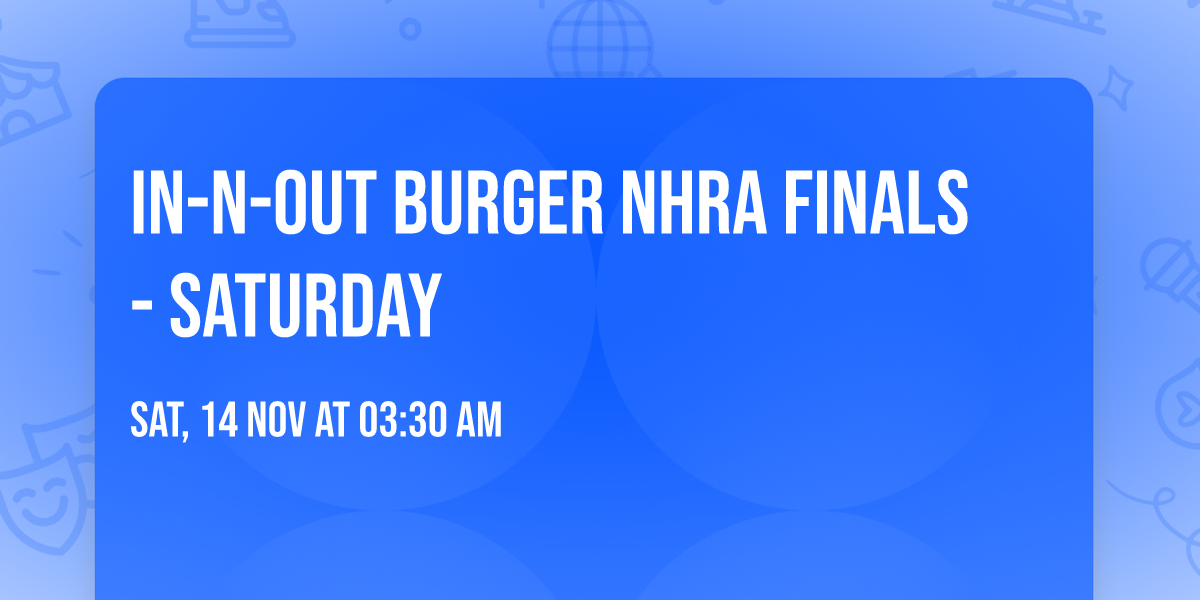 IN-N-OUT BURGER NHRA FINALS - SATURDAY

SAT, 14 NOV AT 03:30 AM